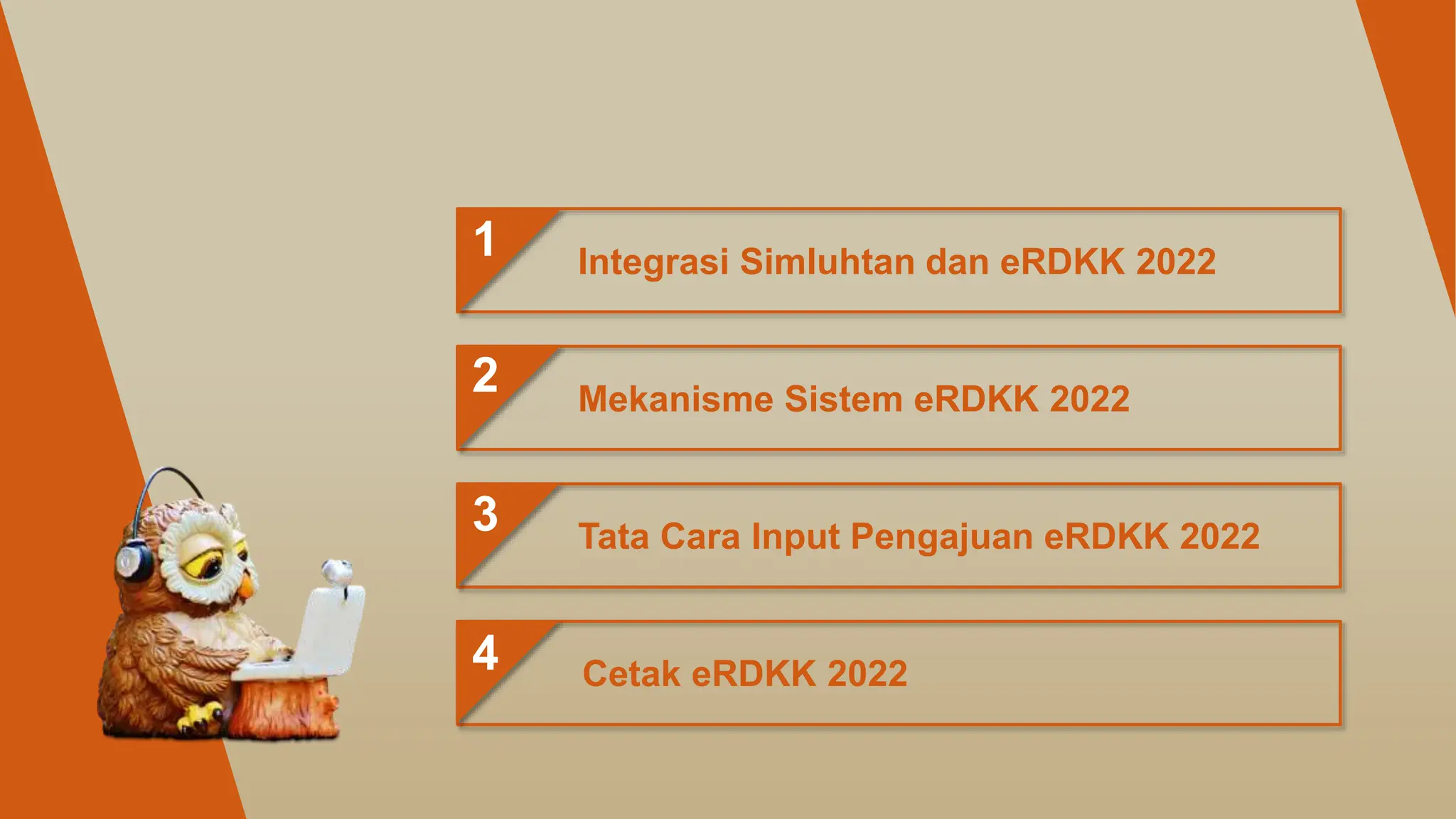 1
Integrasi Simluhtan dan eRDKK 2022

2
Mekanisme Sistem eRDKK 2022

3
Tata Cara Input Pengajuan eRDKK 2022

4
Cetak eRDKK 2022